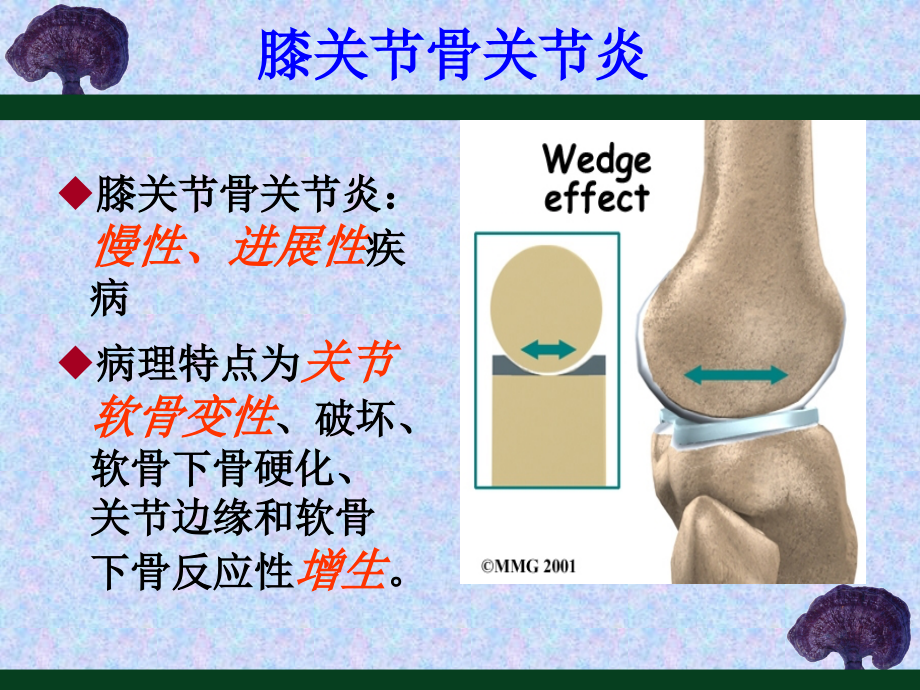 膝关节骨关节炎

◆膝关节骨关节炎：慢性、进展性疾病

◆病理特点为关节软骨变性、破坏、软骨下骨硬化、关节边缘和软骨下骨反应性增生。

Wedge effect

©MMG 2001